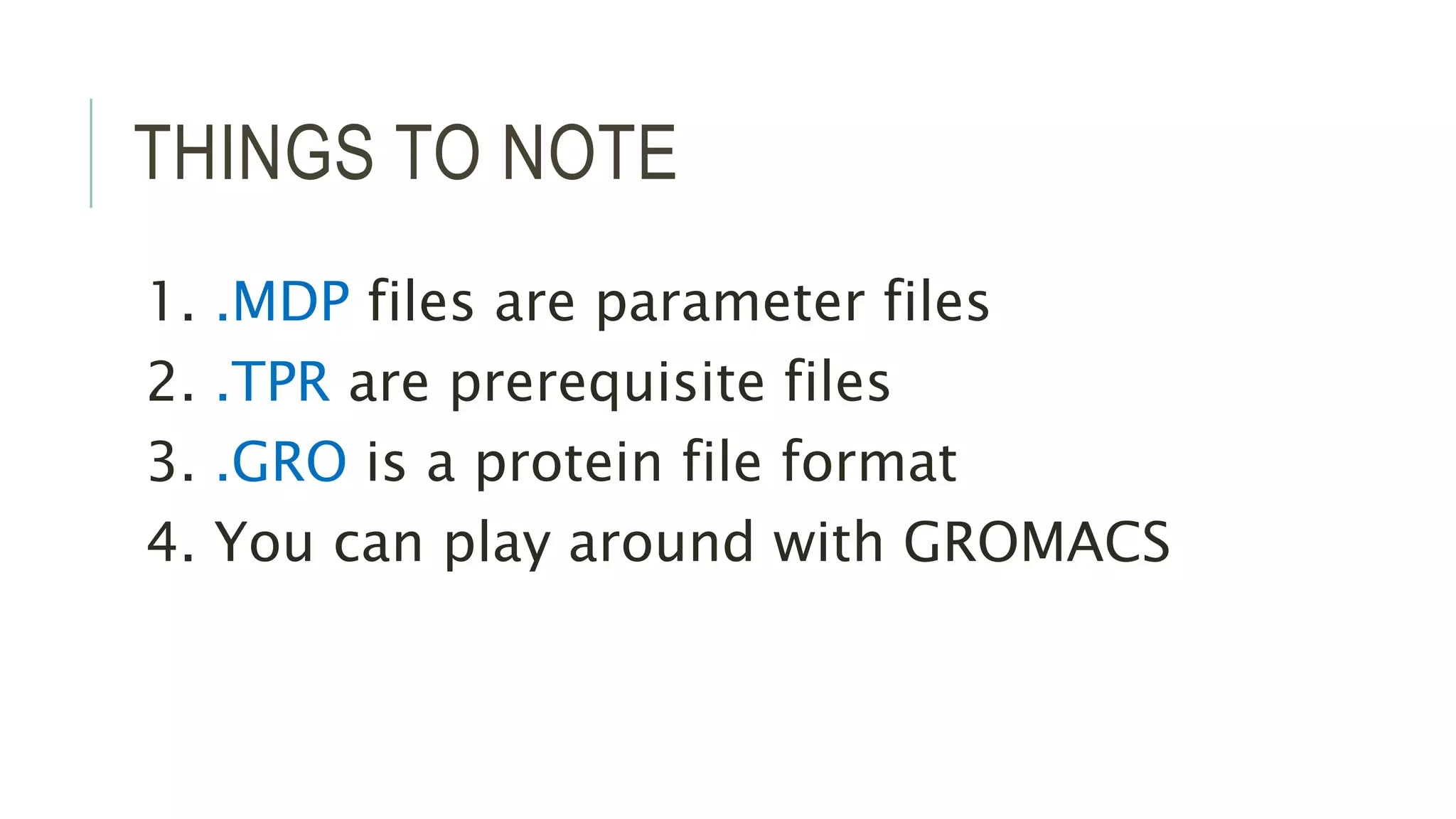 THINGS TO NOTE

1. .MDP files are parameter files
2. .TPR are prerequisite files
3. .GRO is a protein file format
4. You can play around with GROMACS